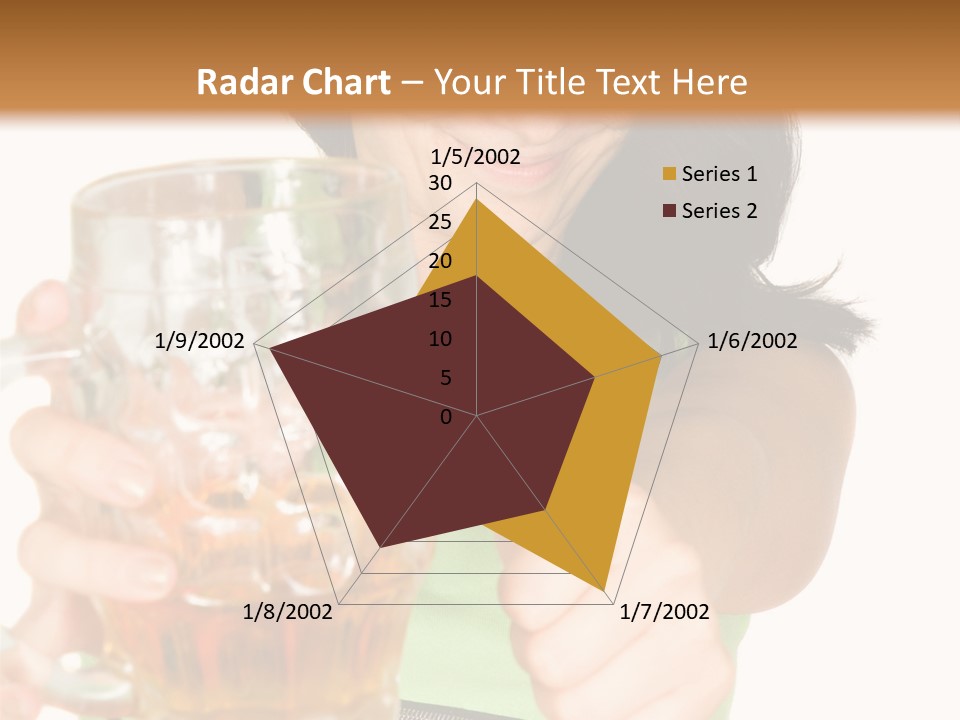 Radar Chart – Your Title Text Here

1/5/2002
30
25
20
15
10
5
0
1/6/2002
1/7/2002
1/8/2002
1/9/2002

Series 1
Series 2